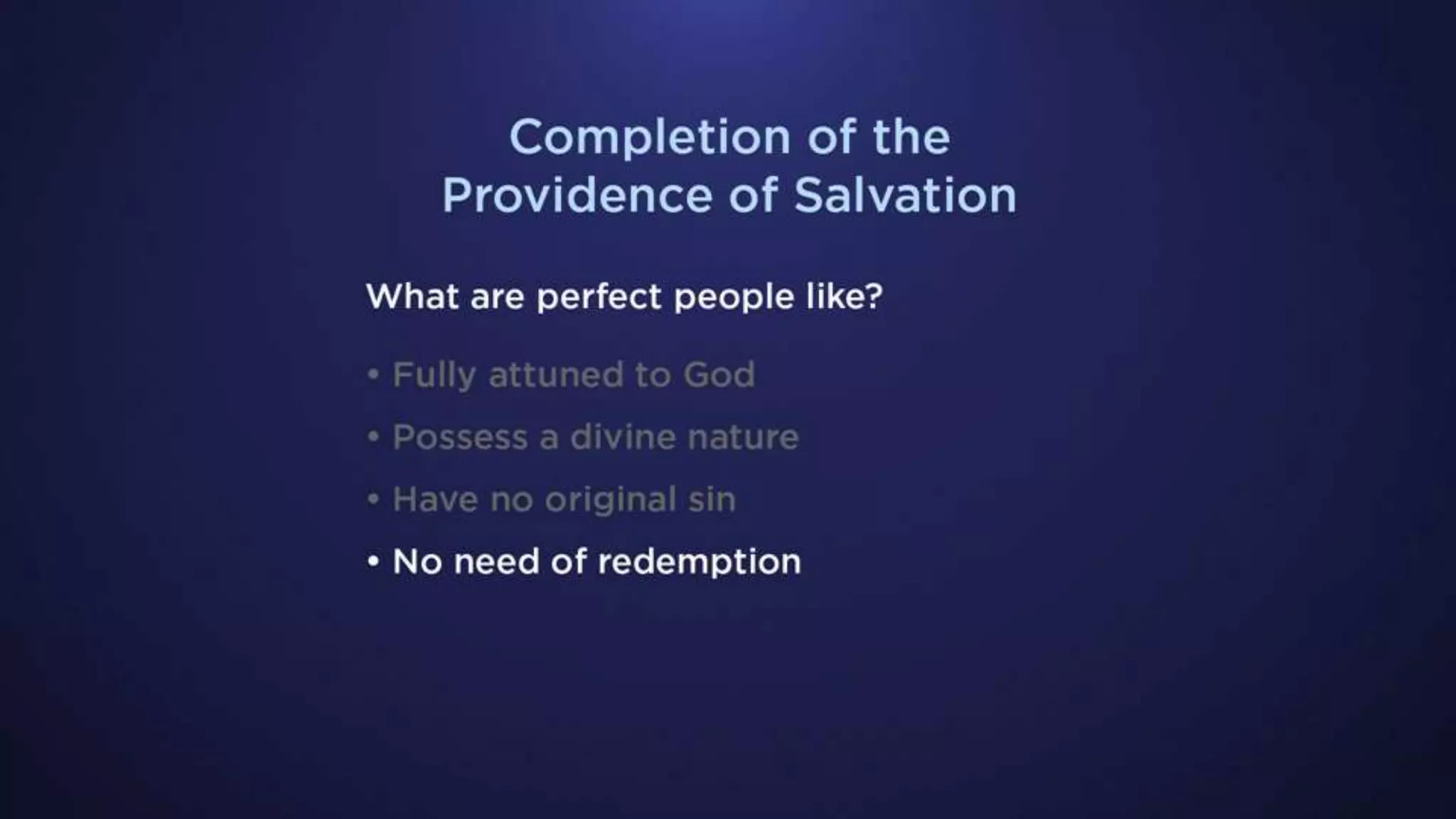 Completion of the Providence of Salvation

What are perfect people like?

• Fully attuned to God
• Possess a divine nature
• Have no original sin
• No need of redemption